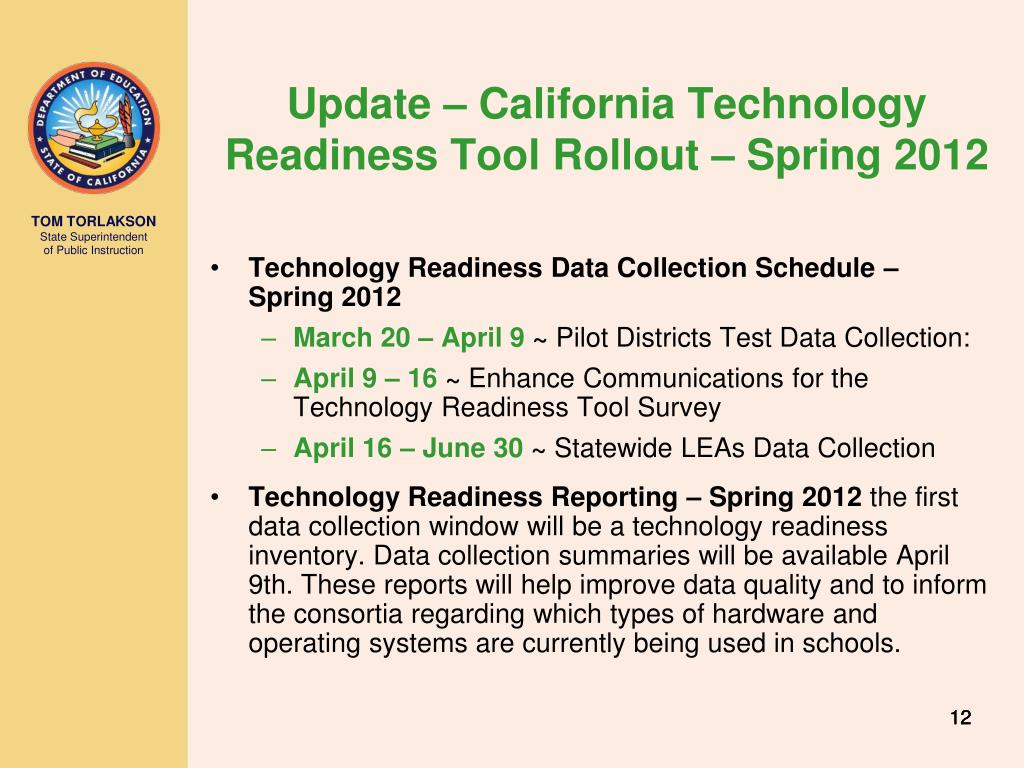 DEPARTMENT OF EDUCATION
STATE OF CALIFORNIA

TOM TORLAKSON
State Superintendent
of Public Instruction

Update – California Technology Readiness Tool Rollout – Spring 2012

• Technology Readiness Data Collection Schedule – Spring 2012
  – March 20 – April 9 ~ Pilot Districts Test Data Collection:
  – April 9 – 16 ~ Enhance Communications for the Technology Readiness Tool Survey
  – April 16 – June 30 ~ Statewide LEAs Data Collection

• Technology Readiness Reporting – Spring 2012 the first data collection window will be a technology readiness inventory. Data collection summaries will be available April 9th. These reports will help improve data quality and to inform the consortia regarding which types of hardware and operating systems are currently being used in schools.

12